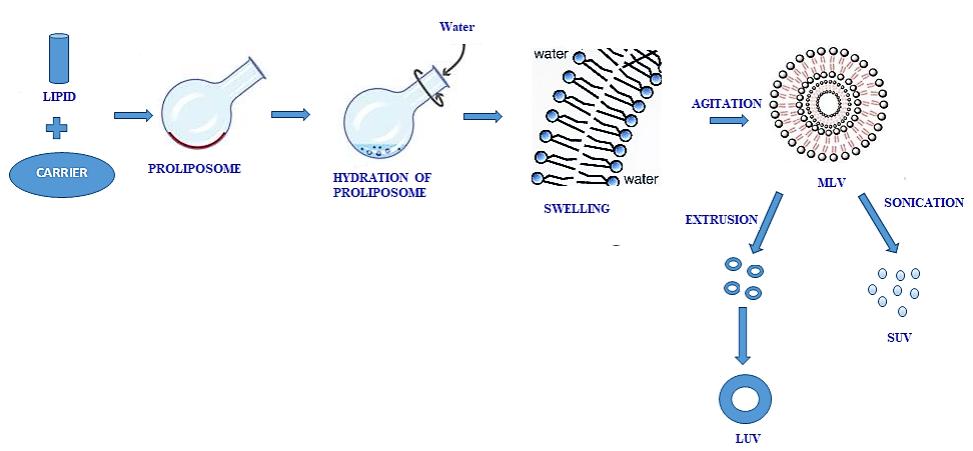 LIPID

CARRIER

PROLIPOSOME

Water

HYDRATION OF PROLIPOSOME

water

water

SWELLING

AGITATION

MLV

EXTRUSION

SONICATION

SUV

LUV